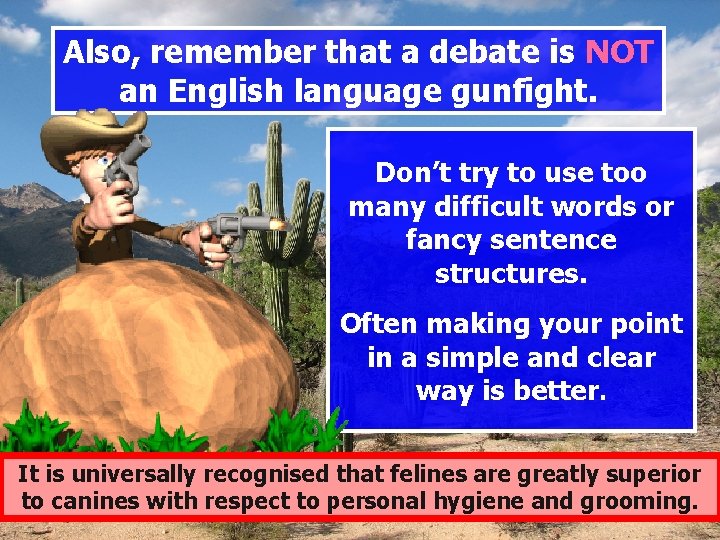 Also, remember that a debate is NOT an English language gunfight.

Don't try to use too many difficult words or fancy sentence structures.

Often making your point in a simple and clear way is better.

It is universally recognised that felines are greatly superior to canines with respect to personal hygiene and grooming.